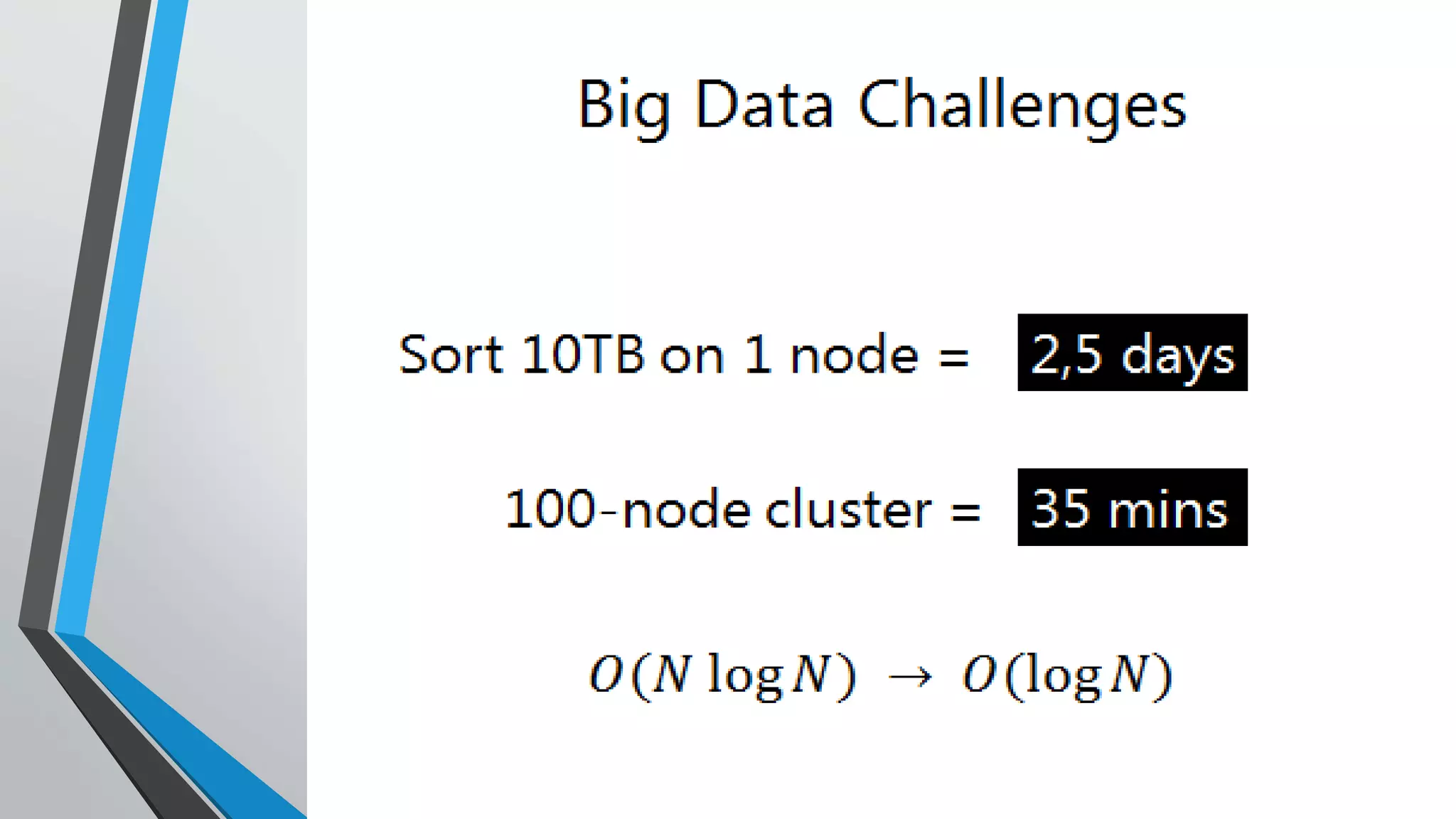 Big Data Challenges

Sort 10TB on 1 node = 2,5 days

100-node cluster = 35 mins

$O(N \log N) \rightarrow O(\log N)$